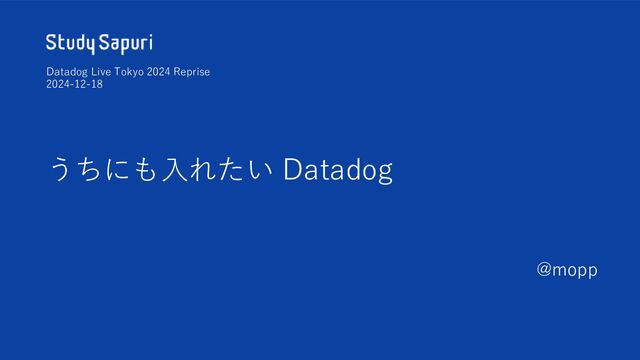 Study Sapuri

Datadog Live Tokyo 2024 Reprise
2024-12-18

うちにも入れたい Datadog

@mopp